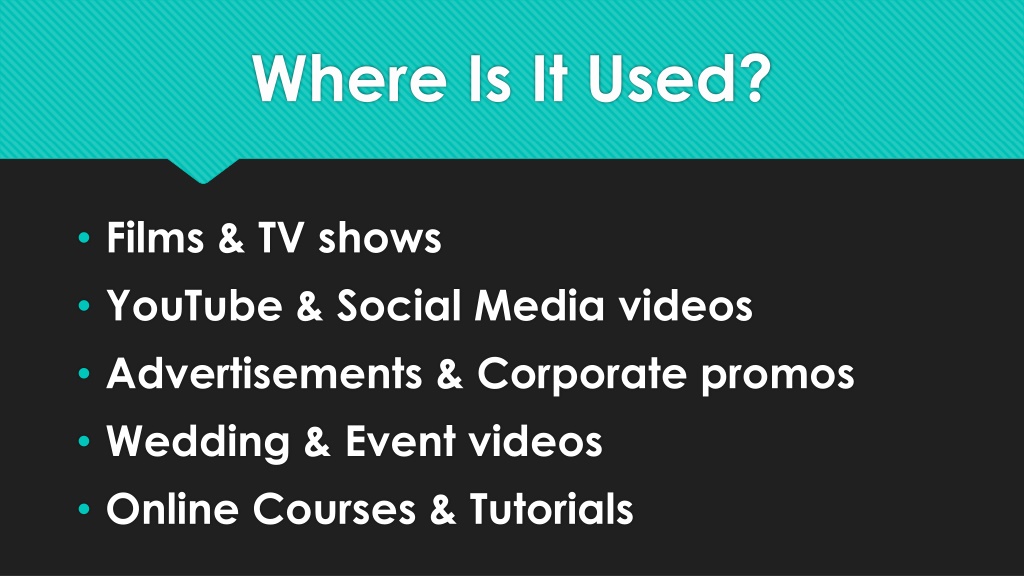 Where Is It Used?

• Films & TV shows
• YouTube & Social Media videos
• Advertisements & Corporate promos
• Wedding & Event videos
• Online Courses & Tutorials